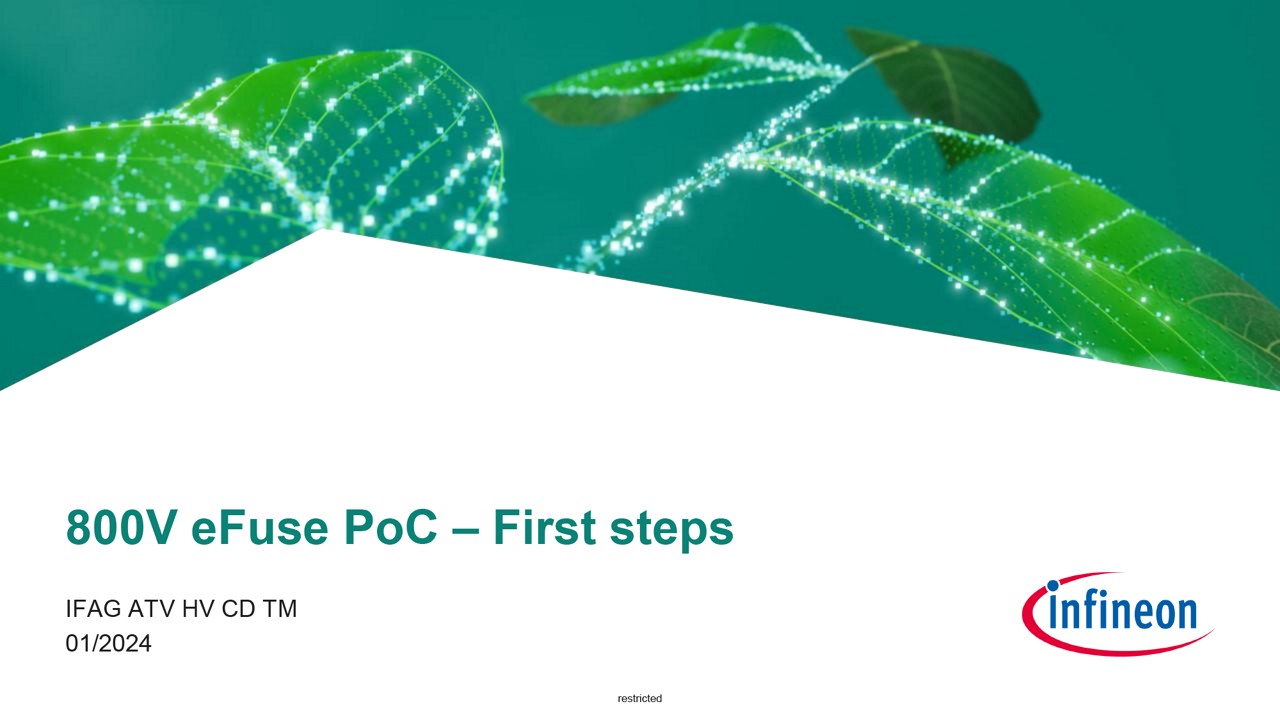 800V eFuse PoC – First steps

IFAG ATV HV CD TM
01/2024

infineon

restricted